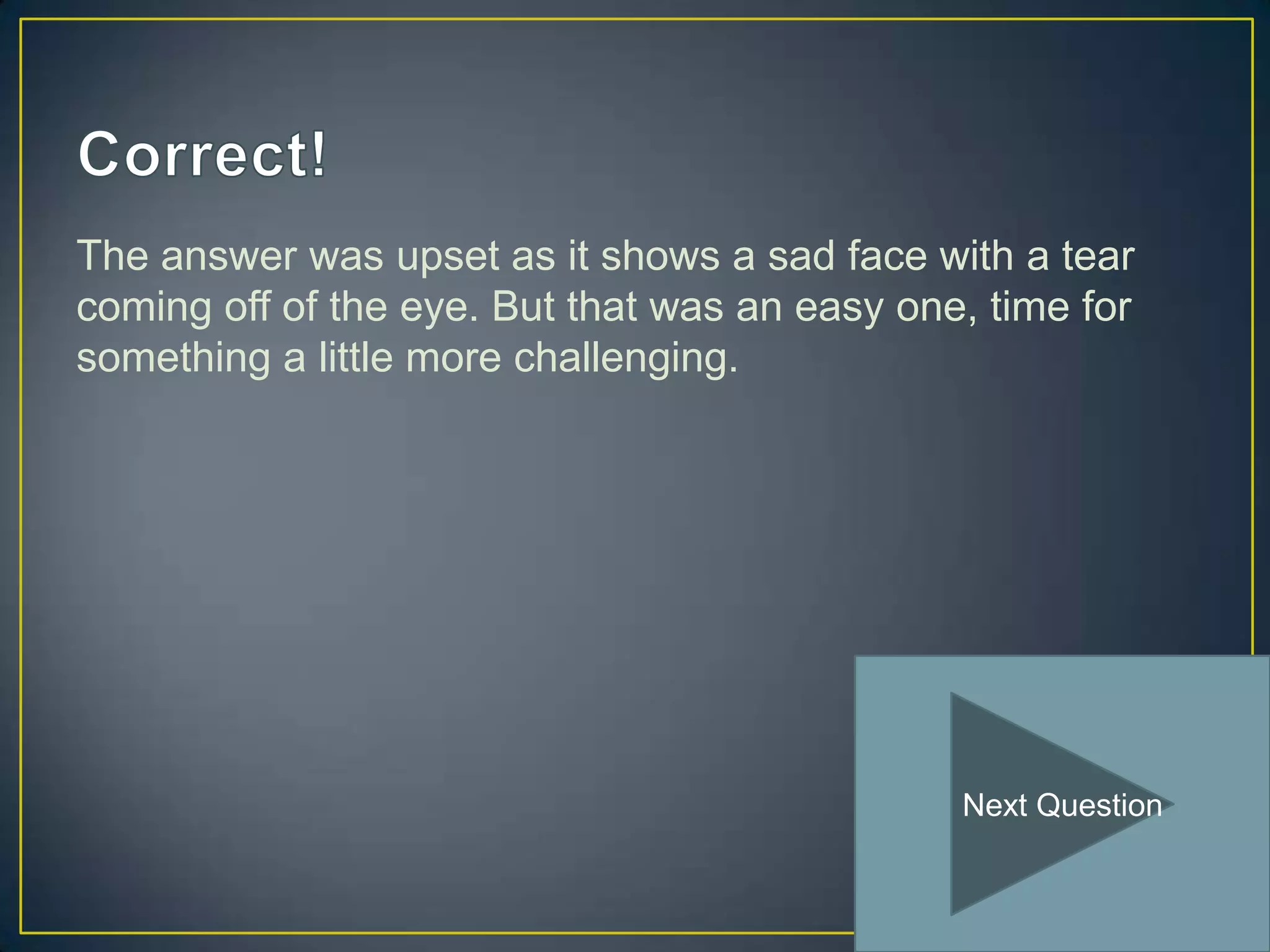 Correct!

The answer was upset as it shows a sad face with a tear coming off of the eye. But that was an easy one, time for something a little more challenging.

Next Question